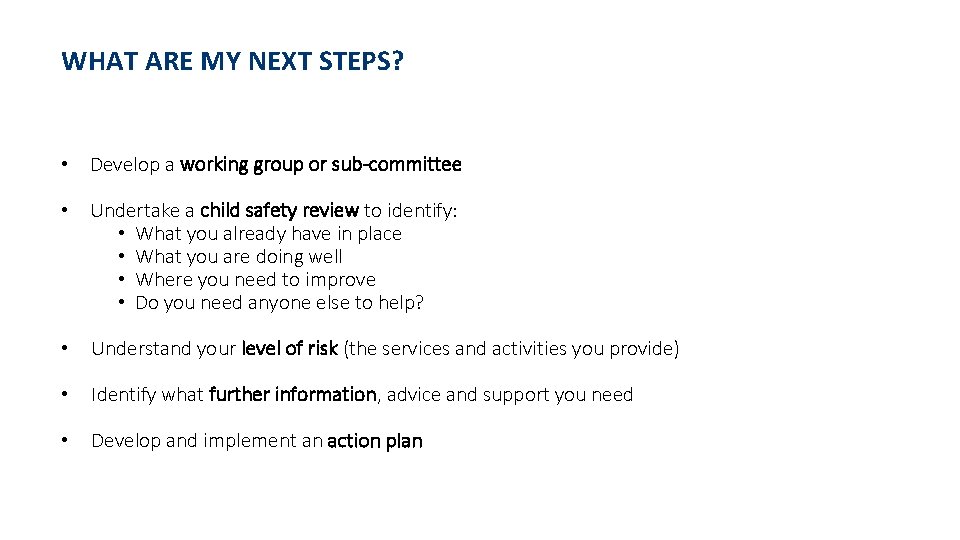 WHAT ARE MY NEXT STEPS?

• Develop a working group or sub-committee

• Undertake a child safety review to identify:
  • What you already have in place
  • What you are doing well
  • Where you need to improve
  • Do you need anyone else to help?

• Understand your level of risk (the services and activities you provide)

• Identify what further information, advice and support you need

• Develop and implement an action plan